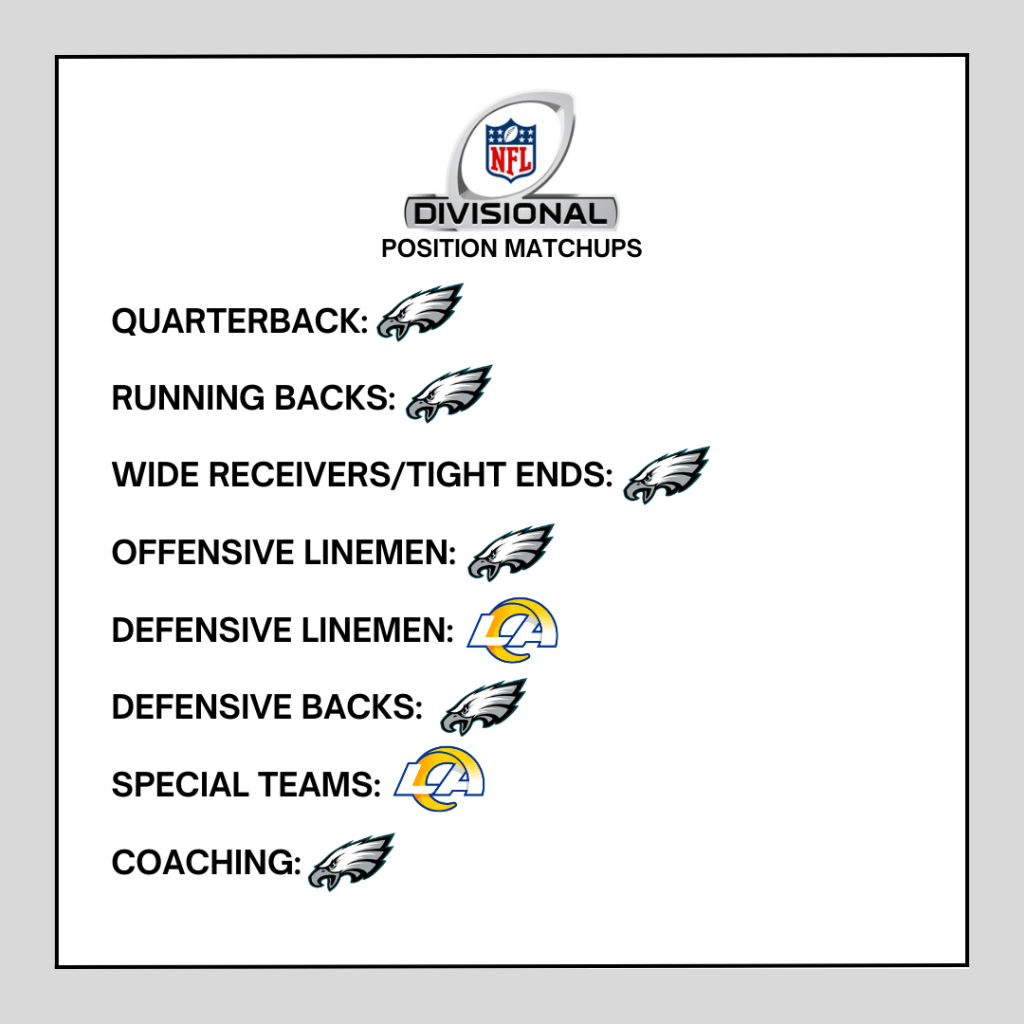 NFL
DIVISIONAL
POSITION MATCHUPS

QUARTERBACK:

RUNNING BACKS:

WIDE RECEIVERS/TIGHT ENDS:

OFFENSIVE LINEMEN:

DEFENSIVE LINEMEN: LA

DEFENSIVE BACKS:

SPECIAL TEAMS: LA

COACHING: